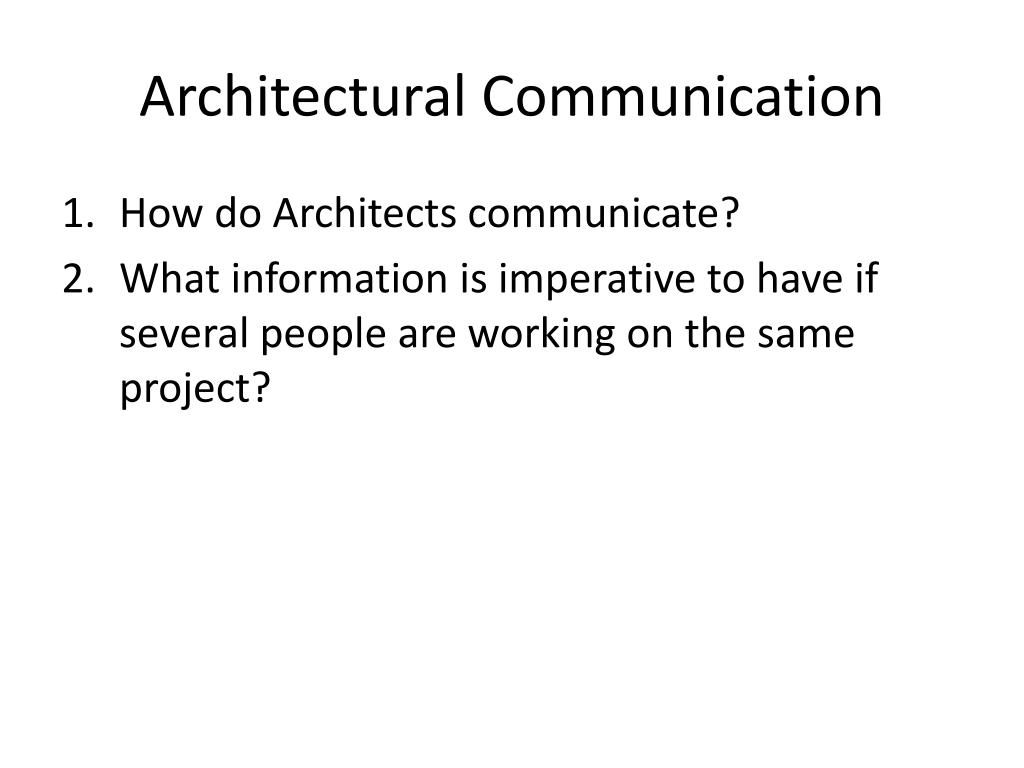 Architectural Communication

1. How do Architects communicate?
2. What information is imperative to have if several people are working on the same project?